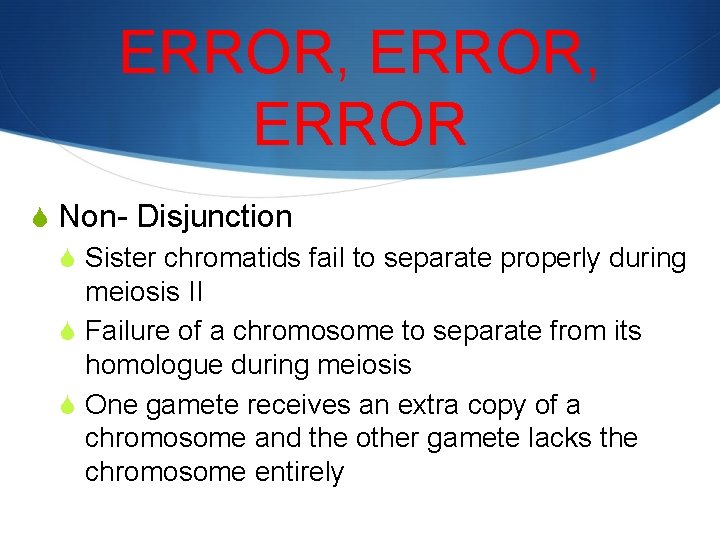 ERROR, ERROR, ERROR

Non- Disjunction

Sister chromatids fail to separate properly during meiosis II

Failure of a chromosome to separate from its homologue during meiosis

One gamete receives an extra copy of a chromosome and the other gamete lacks the chromosome entirely